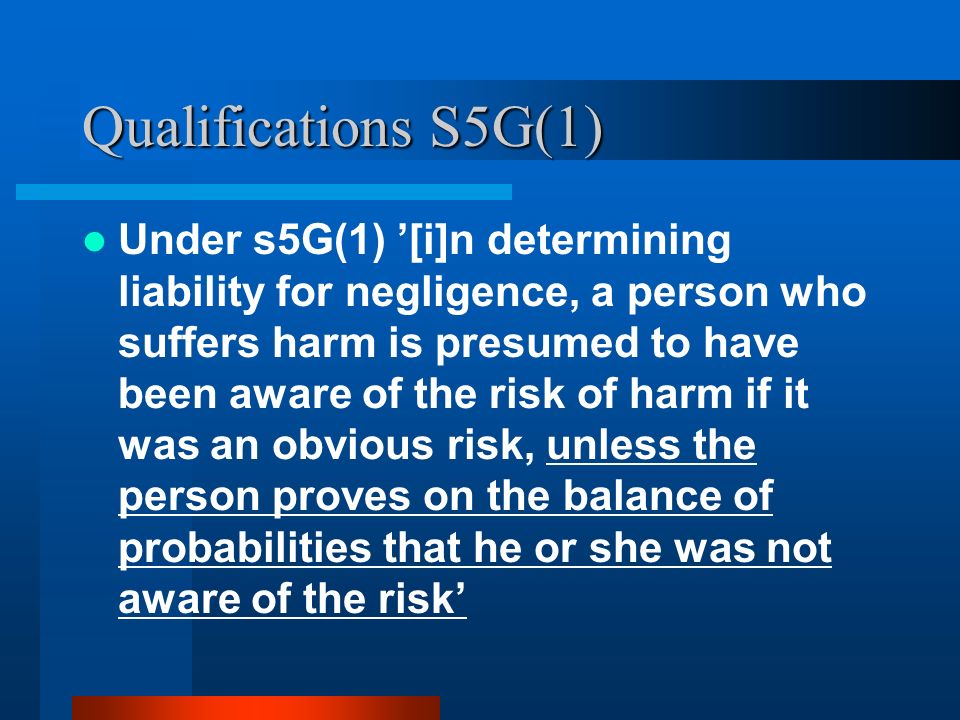 Qualifications S5G(1)

Under s5G(1) ’[i]n determining liability for negligence, a person who suffers harm is presumed to have been aware of the risk of harm if it was an obvious risk, unless the person proves on the balance of probabilities that he or she was not aware of the risk’